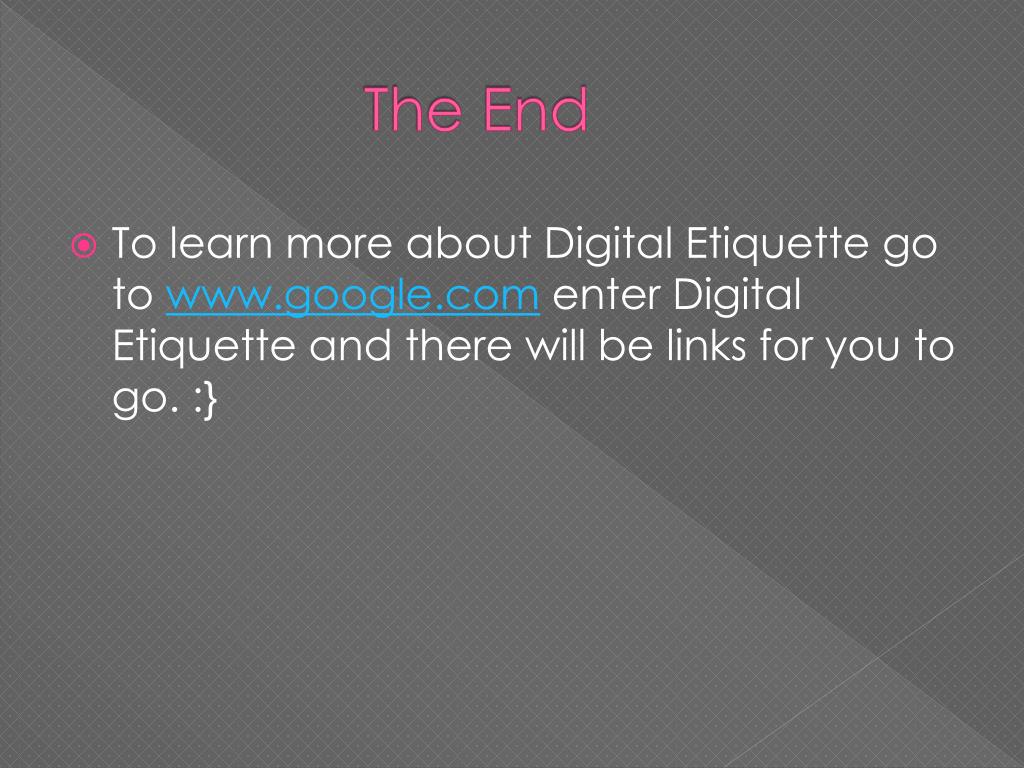 The End

To learn more about Digital Etiquette go to www.google.com enter Digital Etiquette and there will be links for you to go. :}